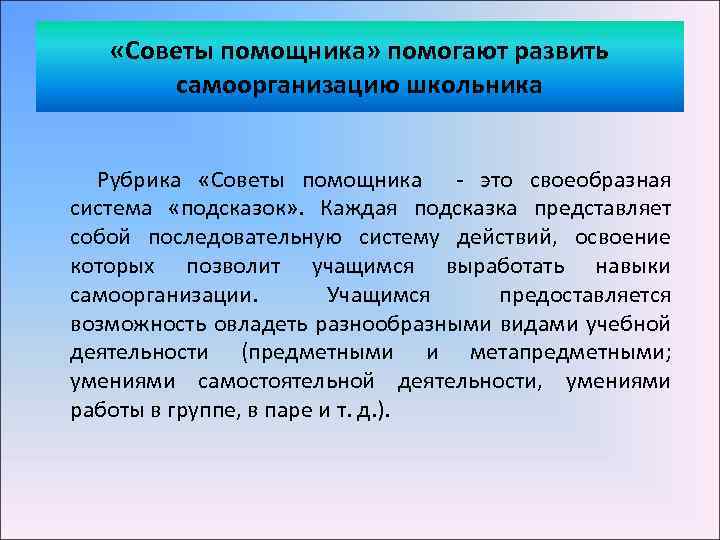 «Советы помощника» помогают развить самоорганизацию школьника

Рубрика «Советы помощника - это своеобразная система «подсказок». Каждая подсказка представляет собой последовательную систему действий, освоение которых позволит учащимся выработать навыки самоорганизации. Учащимся предоставляется возможность овладеть разнообразными видами учебной деятельности (предметными и метапредметными; умениями самостоятельной деятельности, умениями работы в группе, в паре и т. д.).